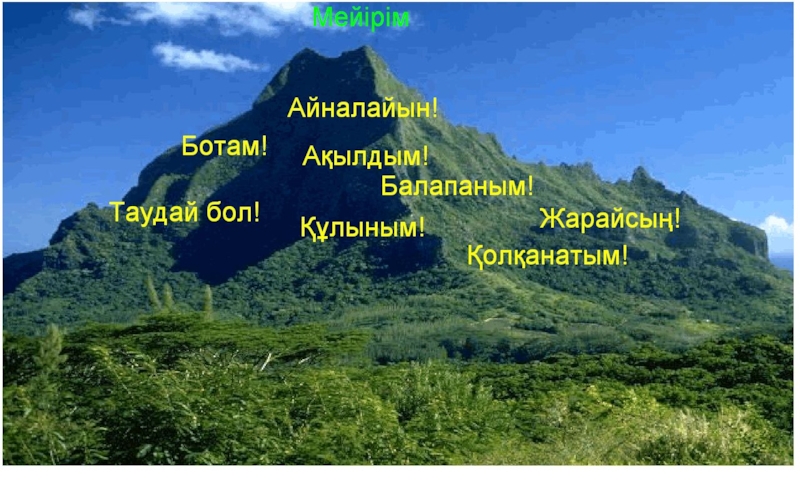 Мейірім

Айналайын!

Ботам!

Ақылдым!

Балапаным!

Таудай бол!

Құлыным!

Жарайсың!

Қолқанатым!